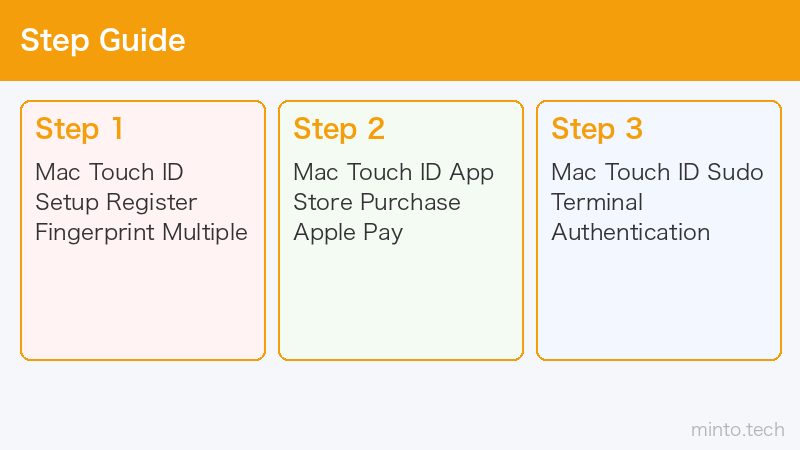 Step Guide

Step 1

Mac Touch ID Setup Register Fingerprint Multiple

Step 2

Mac Touch ID App Store Purchase Apple Pay

Step 3

Mac Touch ID Sudo Terminal Authentication

minto.tech